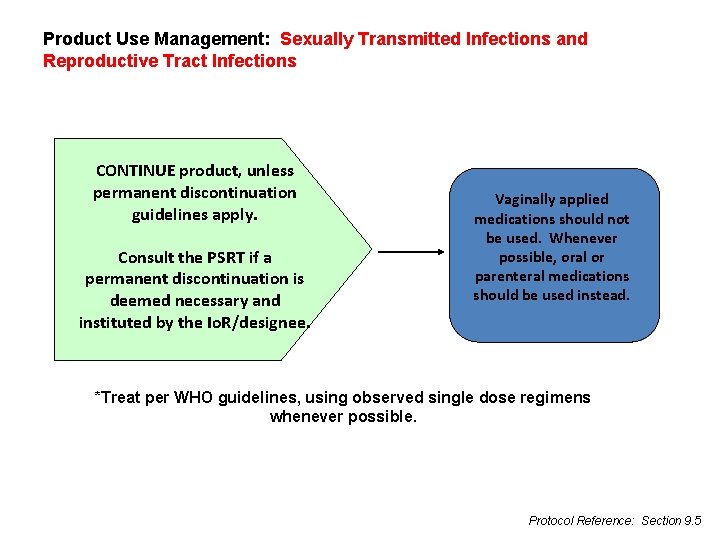 Product Use Management: Sexually Transmitted Infections and Reproductive Tract Infections

CONTINUE product, unless permanent discontinuation guidelines apply.

Consult the PSRT if a permanent discontinuation is deemed necessary and instituted by the IoR/designee.

Vaginally applied medications should not be used. Whenever possible, oral or parenteral medications should be used instead.

*Treat per WHO guidelines, using observed single dose regimens whenever possible.

Protocol Reference: Section 9.5